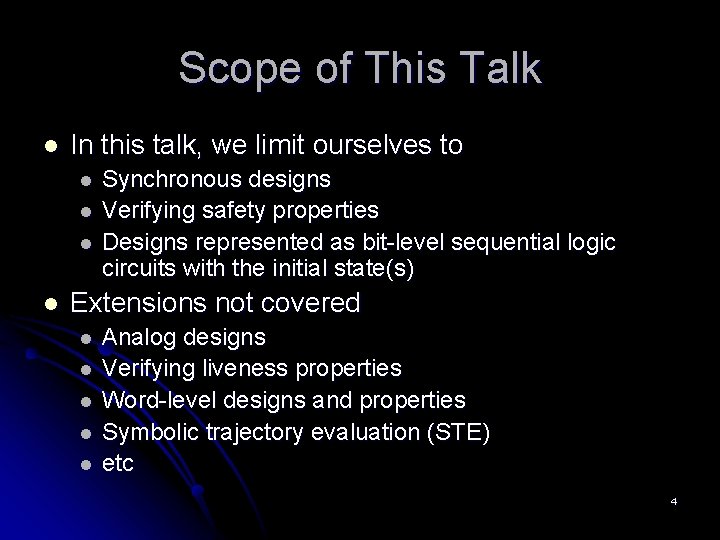 Scope of This Talk

- In this talk, we limit ourselves to
  - Synchronous designs
  - Verifying safety properties
  - Designs represented as bit-level sequential logic circuits with the initial state(s)
- Extensions not covered
  - Analog designs
  - Verifying liveness properties
  - Word-level designs and properties
  - Symbolic trajectory evaluation (STE)
  - etc

4